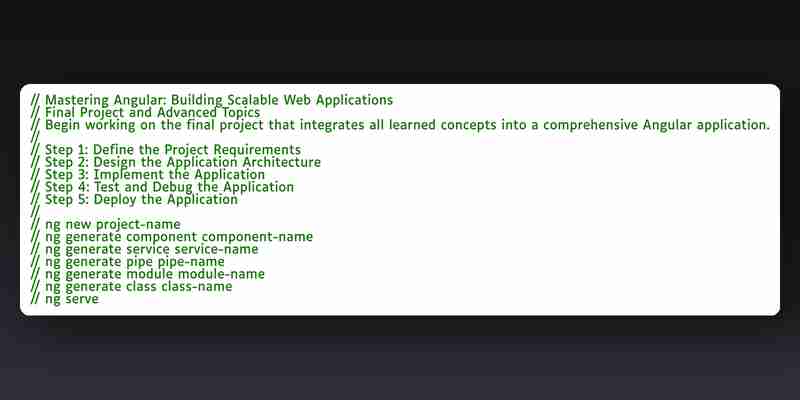 // Mastering Angular: Building Scalable Web Applications
// Final Project and Advanced Topics
// Begin working on the final project that integrates all learned concepts into a comprehensive Angular application.
//
// Step 1: Define the Project Requirements
// Step 2: Design the Application Architecture
// Step 3: Implement the Application
// Step 4: Test and Debug the Application
// Step 5: Deploy the Application
//
// ng new project-name
// ng generate component component-name
// ng generate service service-name
// ng generate pipe pipe-name
// ng generate module module-name
// ng generate class class-name
// ng serve